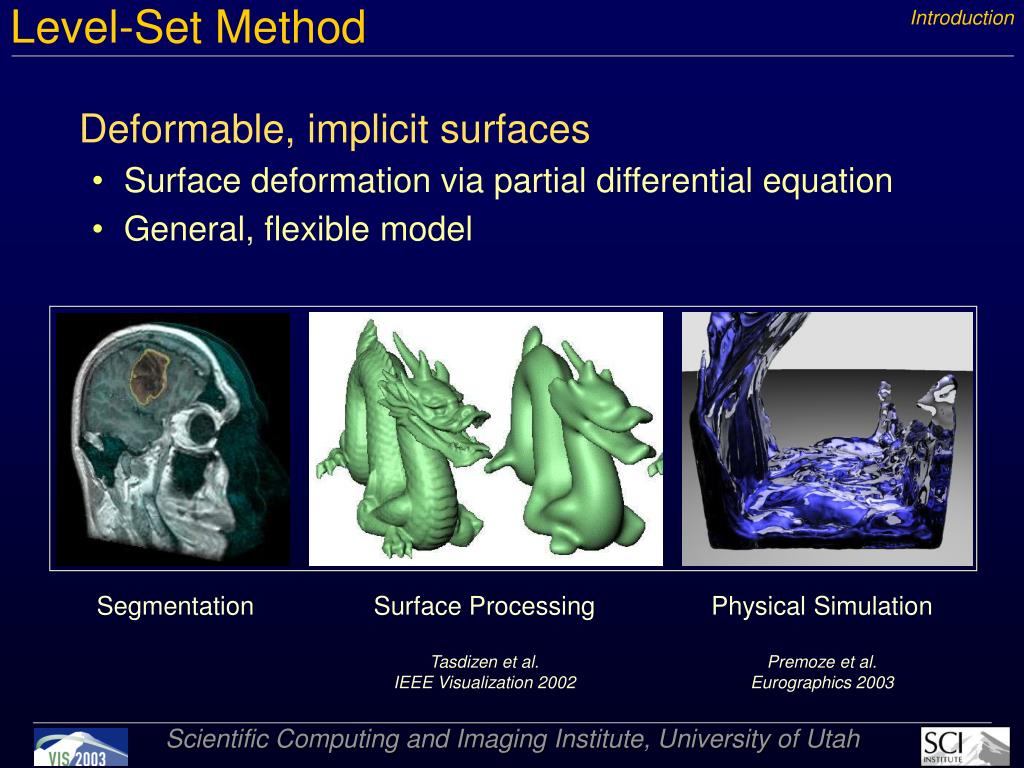 Level-Set Method

Introduction

Deformable, implicit surfaces

• Surface deformation via partial differential equation
• General, flexible model

Segmentation

Surface Processing

Tasdizen et al.
IEEE Visualization 2002

Physical Simulation

Premoze et al.
Eurographics 2003

VIS 2003

Scientific Computing and Imaging Institute, University of Utah

SCI INSTITUTE